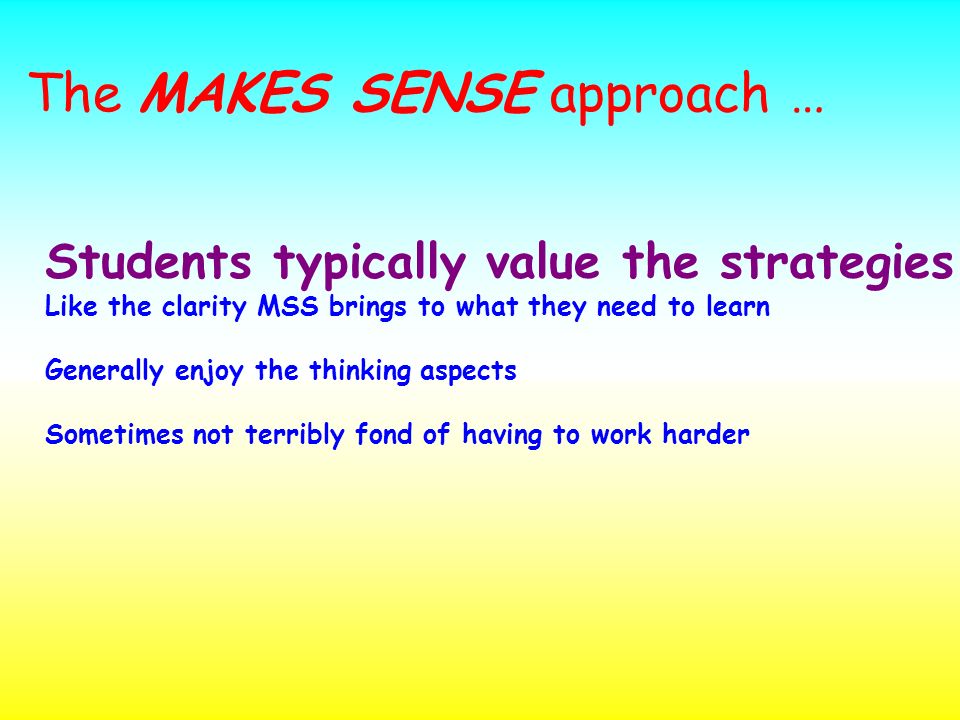 The MAKES SENSE approach …

Students typically value the strategies

Like the clarity MSS brings to what they need to learn

Generally enjoy the thinking aspects

Sometimes not terribly fond of having to work harder